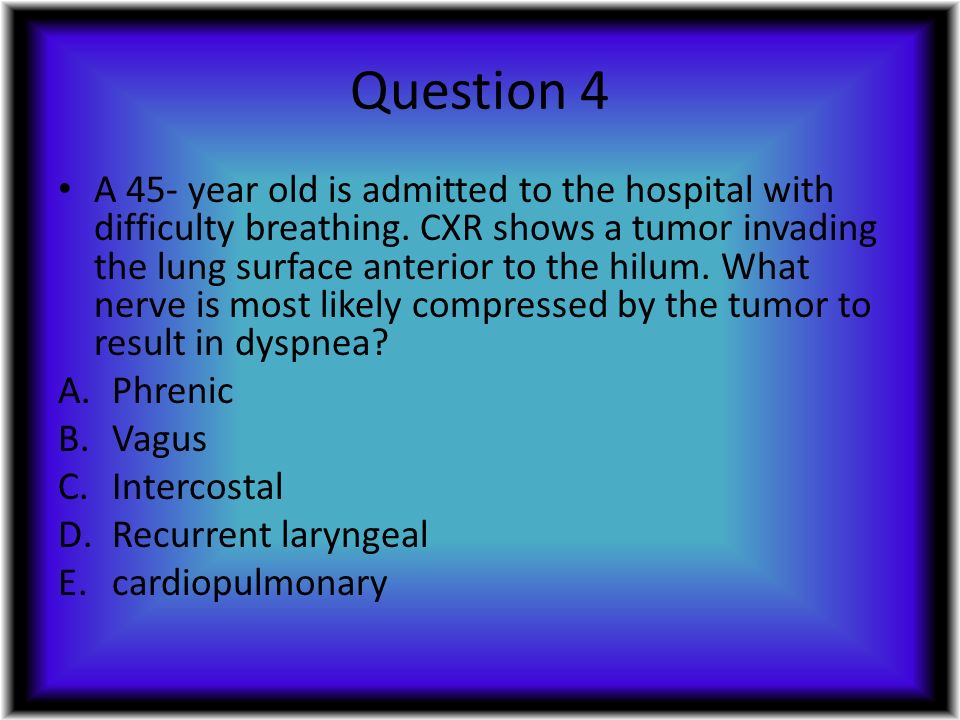 Question 4

• A 45- year old is admitted to the hospital with difficulty breathing. CXR shows a tumor invading the lung surface anterior to the hilum. What nerve is most likely compressed by the tumor to result in dyspnea?

A. Phrenic
B. Vagus
C. Intercostal
D. Recurrent laryngeal
E. cardiopulmonary